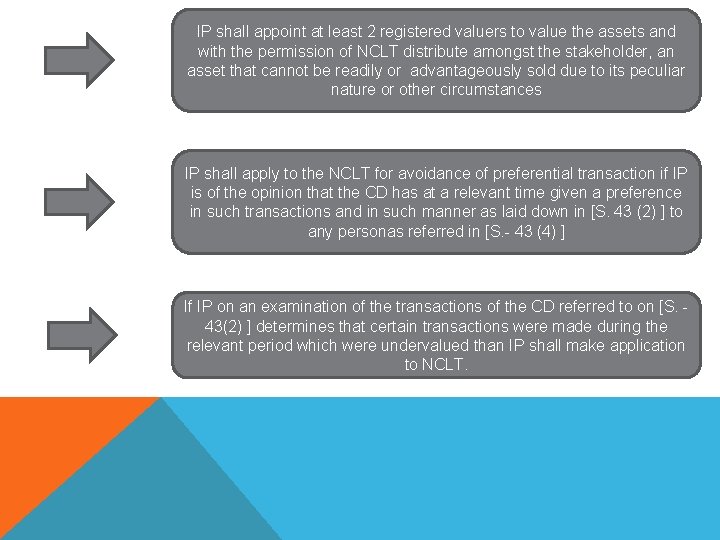 IP shall appoint at least 2 registered valuers to value the assets and with the permission of NCLT distribute amongst the stakeholder, an asset that cannot be readily or advantageously sold due to its peculiar nature or other circumstances

IP shall apply to the NCLT for avoidance of preferential transaction if IP is of the opinion that the CD has at a relevant time given a preference in such transactions and in such manner as laid down in [S. 43 (2) ] to any personas referred in [S.- 43 (4) ]

If IP on an examination of the transactions of the CD referred to on [S. - 43(2) ] determines that certain transactions were made during the relevant period which were undervalued than IP shall make application to NCLT.